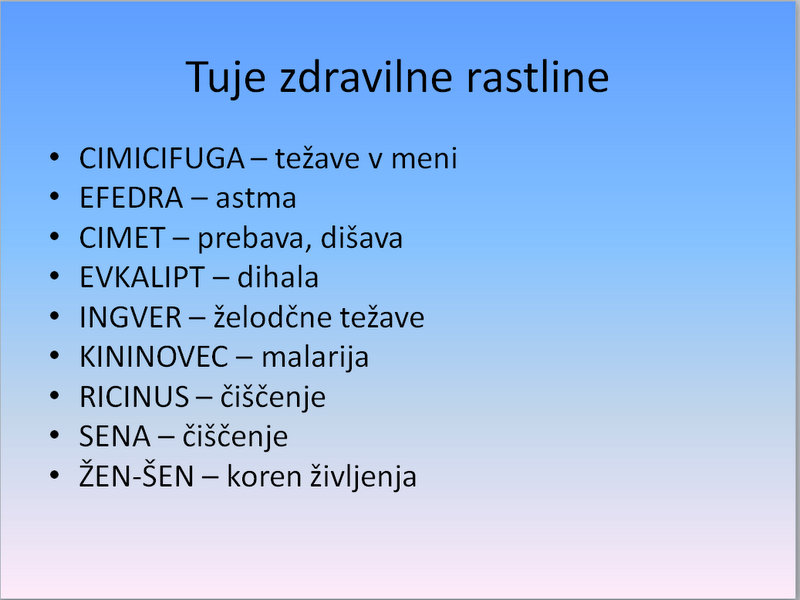 Tuje zdravilne rastline

• CIMICIFUGA – težave v meni
• EFEDRA – astma
• CIMET – prebava, dišava
• EVKALIPT – dihala
• INGVER – želodčne težave
• KININOVEC – malarija
• RICINUS – čiščenje
• SENA – čiščenje
• ŽEN-ŠEN – koren življenja